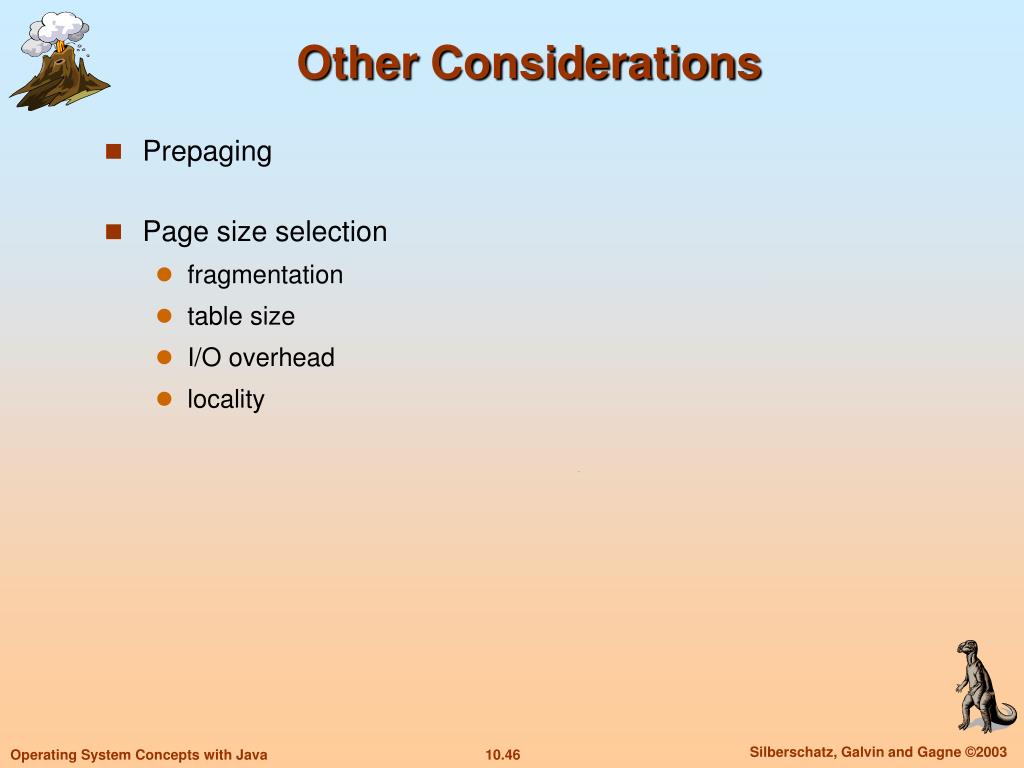 Other Considerations

- Prepaging
- Page size selection
  - fragmentation
  - table size
  - I/O overhead
  - locality

Operating System Concepts with Java
10.46
Silberschatz, Galvin and Gagne ©2003